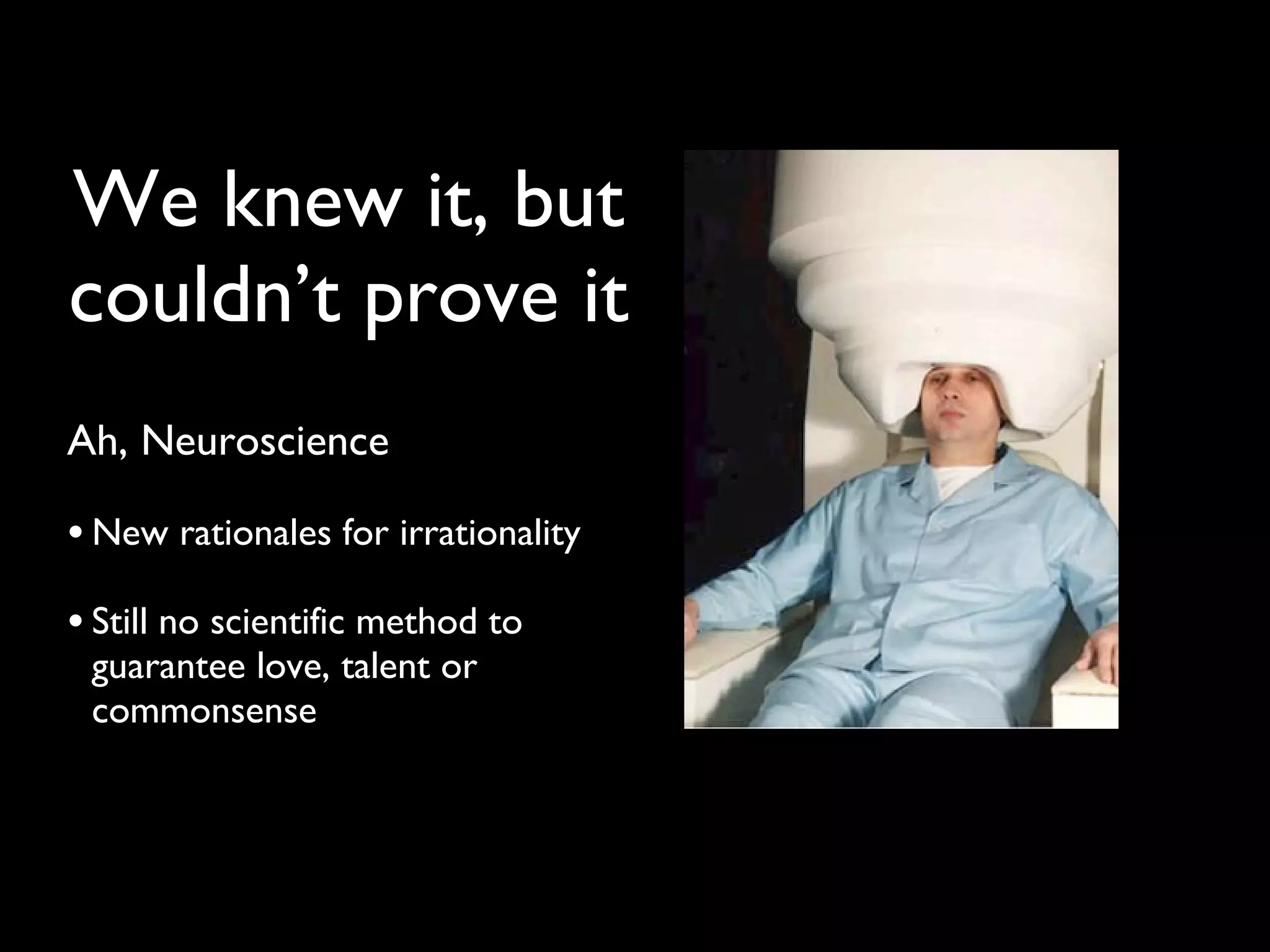 We knew it, but couldn’t prove it

Ah, Neuroscience

• New rationales for irrationality

• Still no scientific method to guarantee love, talent or commonsense